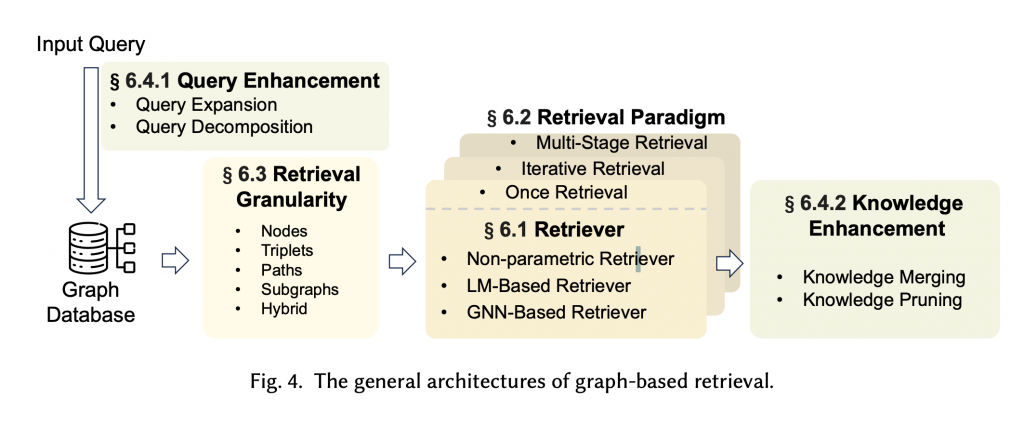 Input Query

§ 6.4.1 Query Enhancement
• Query Expansion
• Query Decomposition

Graph Database

§ 6.3 Retrieval Granularity
• Nodes
• Triplets
• Paths
• Subgraphs
• Hybrid

§ 6.2 Retrieval Paradigm
• Multi-Stage Retrieval
• Iterative Retrieval
• Once Retrieval

§ 6.1 Retriever
• Non-parametric Retriever
• LM-Based Retriever
• GNN-Based Retriever

§ 6.4.2 Knowledge Enhancement
• Knowledge Merging
• Knowledge Pruning

Fig. 4. The general architectures of graph-based retrieval.